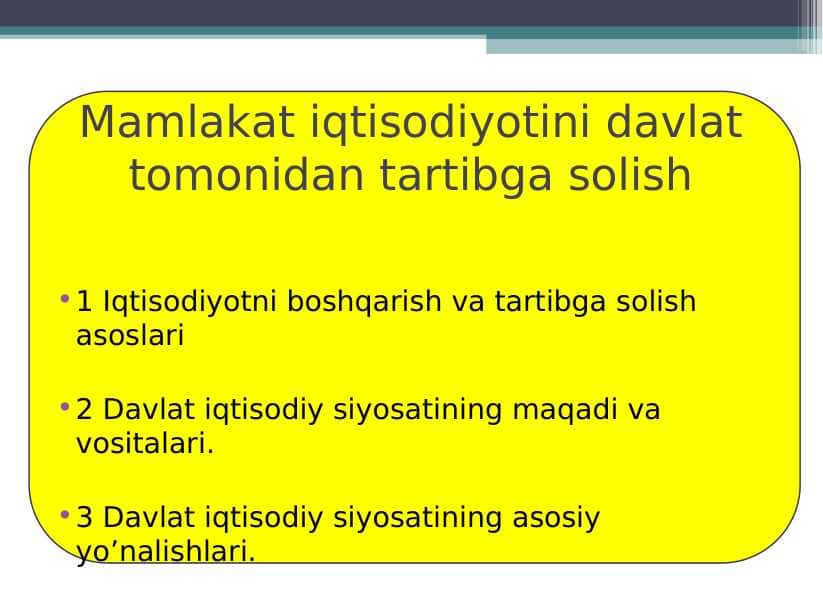 Mamlakat iqtisodiyotini davlat tomonidan tartibga solish

• 1 Iqtisodiyotni boshqarish va tartibga solish asoslari

• 2 Davlat iqtisodiy siyosatining maqadi va vositalari.

• 3 Davlat iqtisodiy siyosatining asosiy yo’nalishlari.